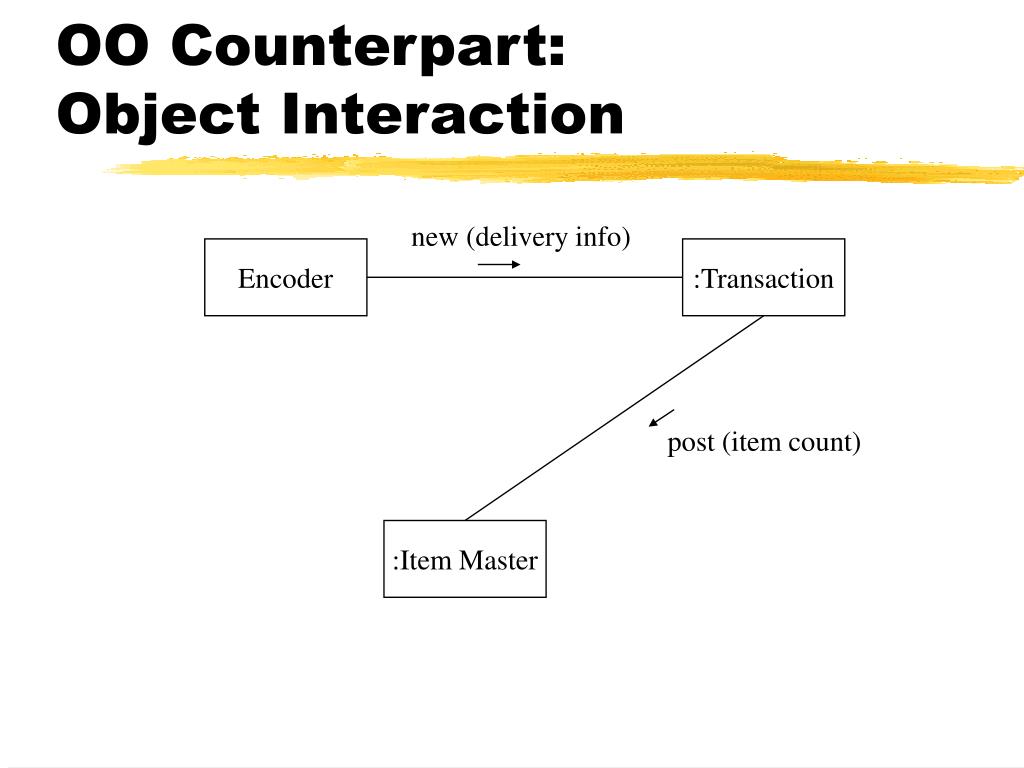 OO Counterpart:
Object Interaction

new (delivery info)

Encoder

:Transaction

post (item count)

:Item Master